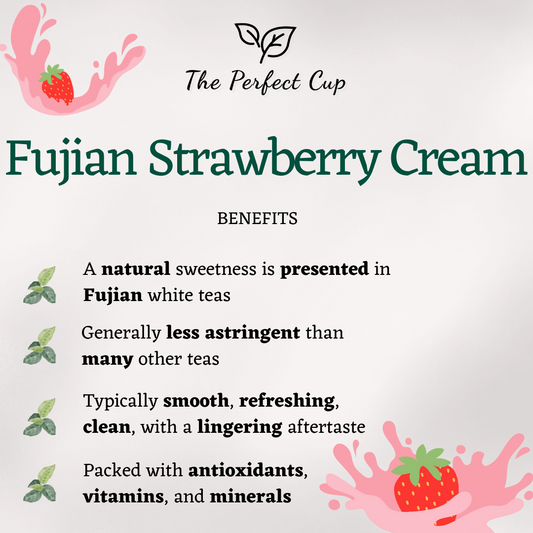 The Perfect Cup

Fujian Strawberry Cream

BENEFITS

A natural sweetness is presented in Fujian white teas

Generally less astringent than many other teas

Typically smooth, refreshing, clean, with a lingering aftertaste

Packed with antioxidants, vitamins, and minerals